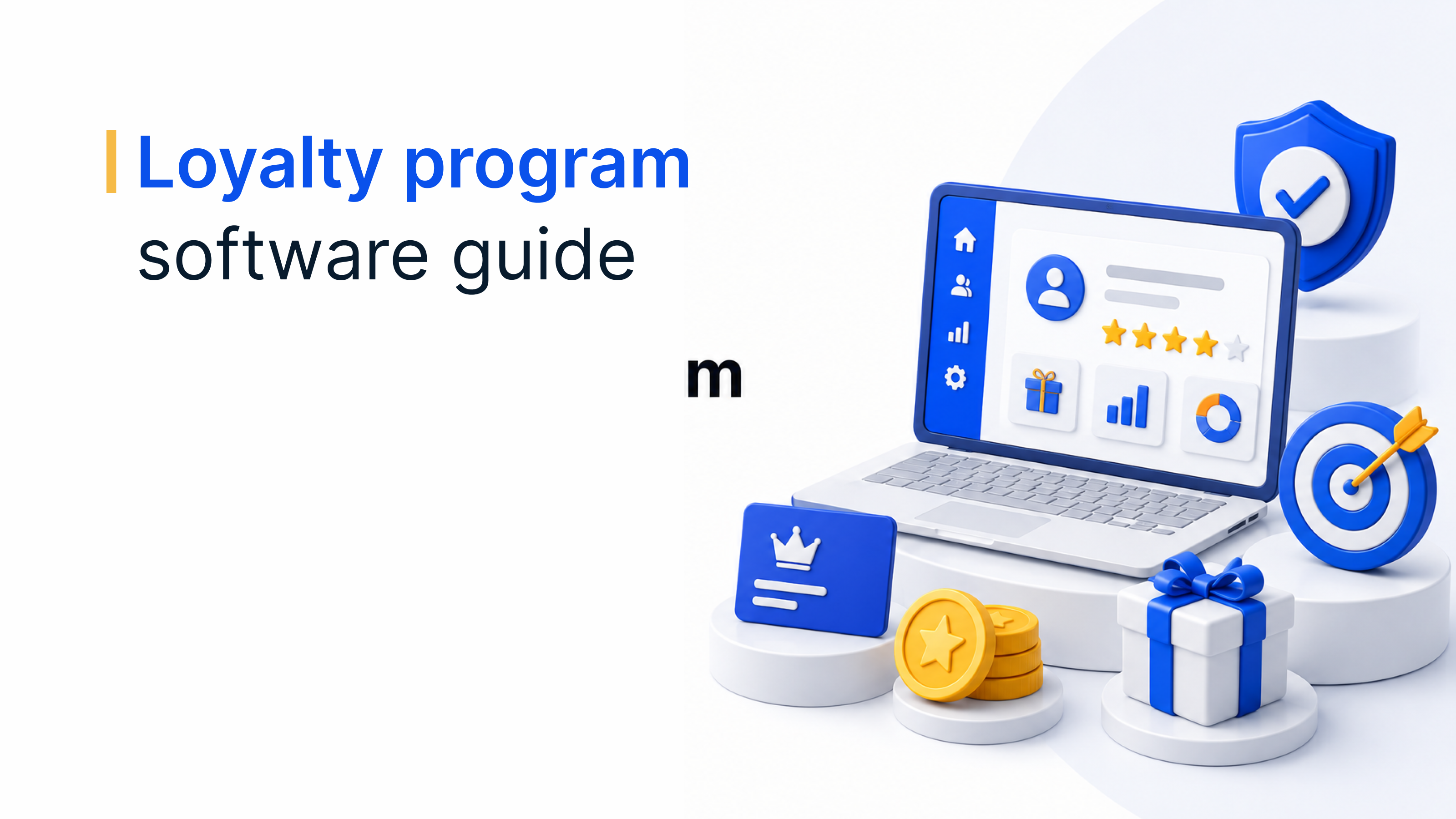 Loyalty program
software guide

m